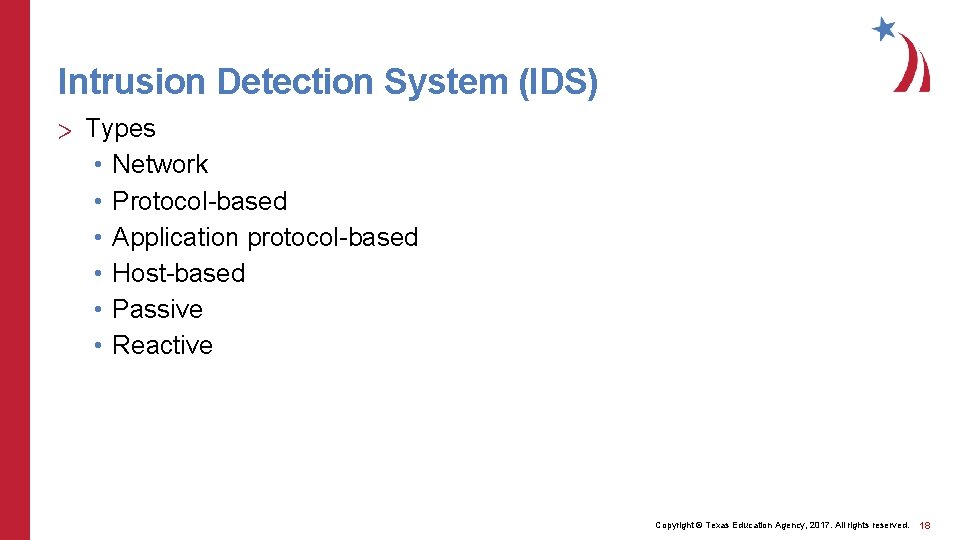 Intrusion Detection System (IDS)

> Types
• Network
• Protocol-based
• Application protocol-based
• Host-based
• Passive
• Reactive

Copyright © Texas Education Agency, 2017. All rights reserved. 18